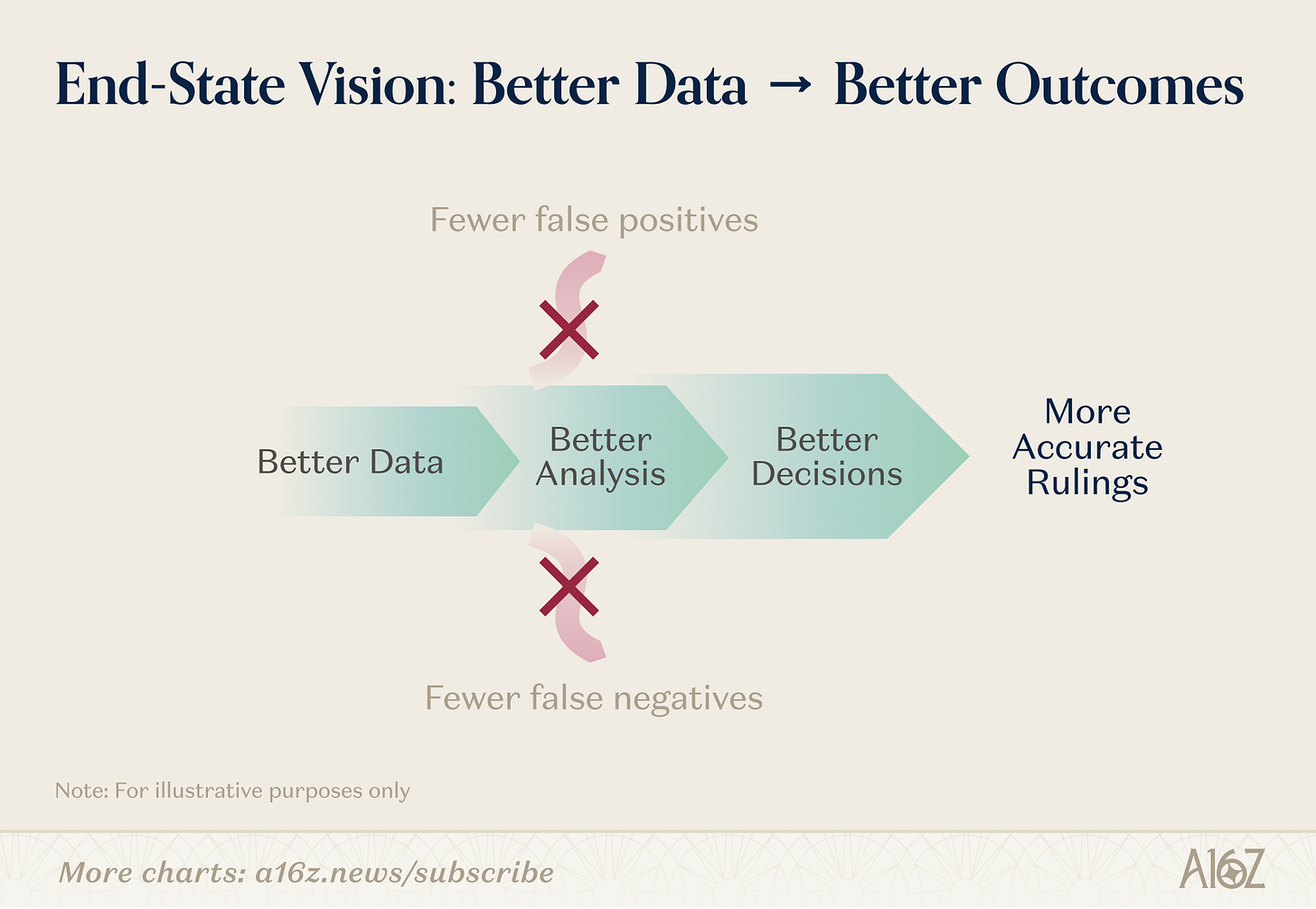 End-State Vision: Better Data → Better Outcomes

Fewer false positives

Better Data

Better Analysis

Better Decisions

More Accurate Rulings

Fewer false negatives

Note: For illustrative purposes only

More charts: a16z.news/subscribe

A16Z